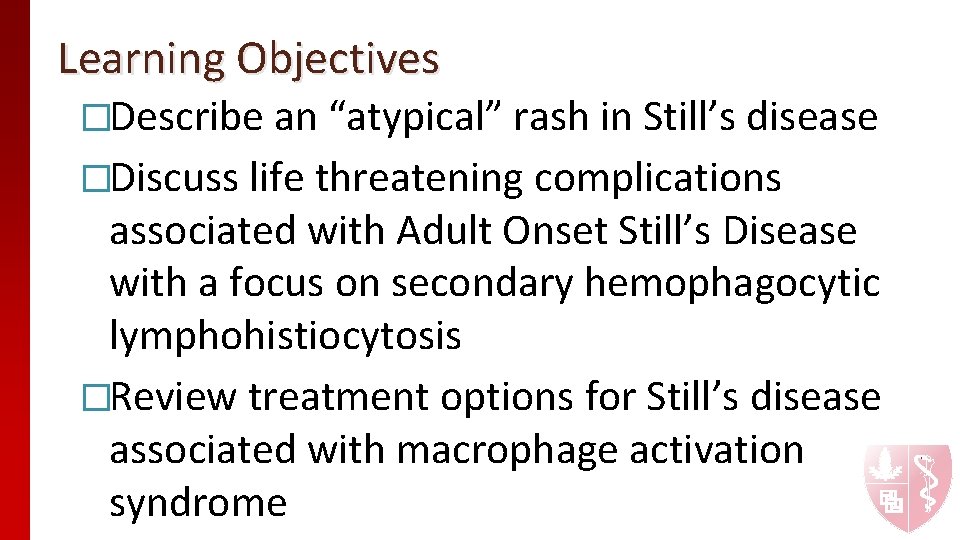 Learning Objectives

□Describe an “atypical” rash in Still’s disease

□Discuss life threatening complications associated with Adult Onset Still’s Disease with a focus on secondary hemophagocytic lymphohistiocytosis

□Review treatment options for Still’s disease associated with macrophage activation syndrome